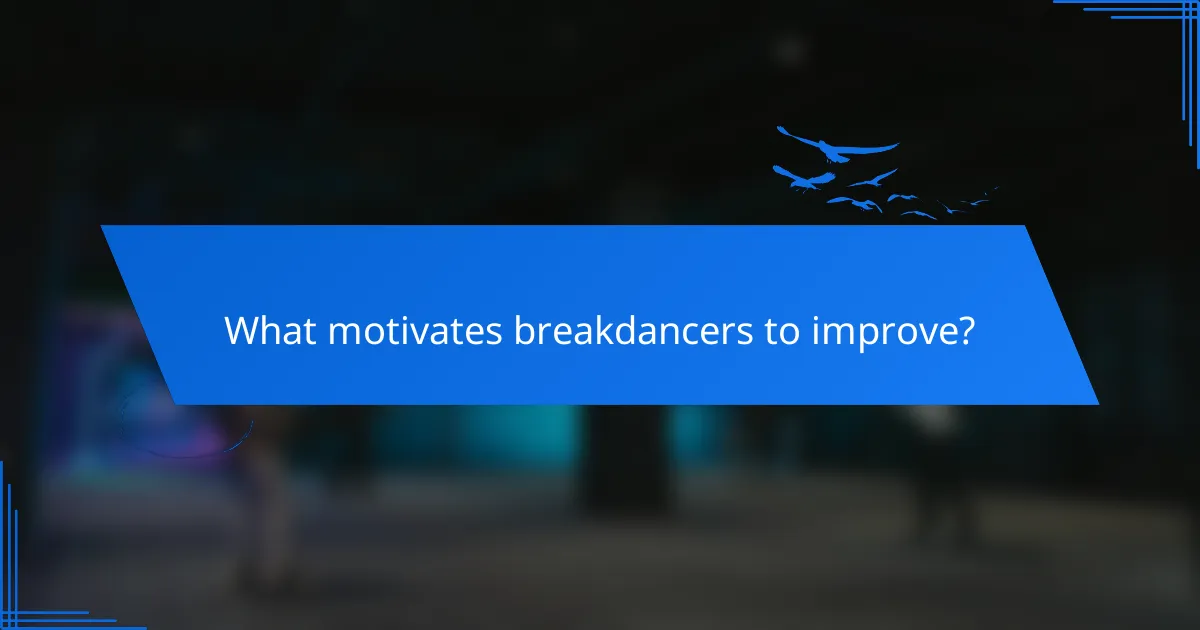 What motivates breakdancers to improve?